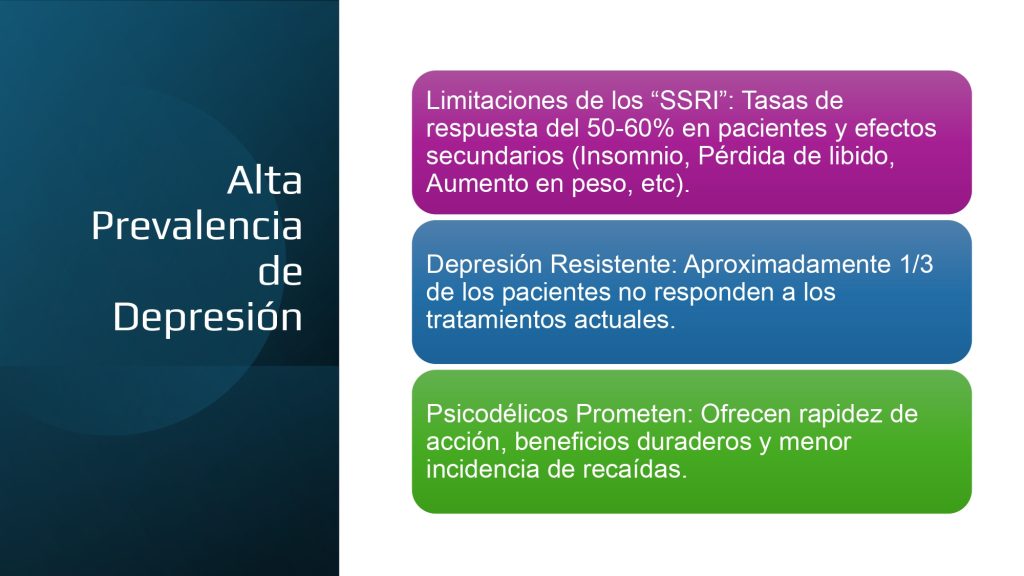 Alta Prevalencia de Depresión

Limitaciones de los “SSRI”: Tasas de respuesta del 50-60% en pacientes y efectos secundarios (Insomnio, Pérdida de libido, Aumento en peso, etc).

Depresión Resistente: Aproximadamente 1/3 de los pacientes no responden a los tratamientos actuales.

Psicodélicos Prometen: Ofrecen rapidez de acción, beneficios duraderos y menor incidencia de recaídas.